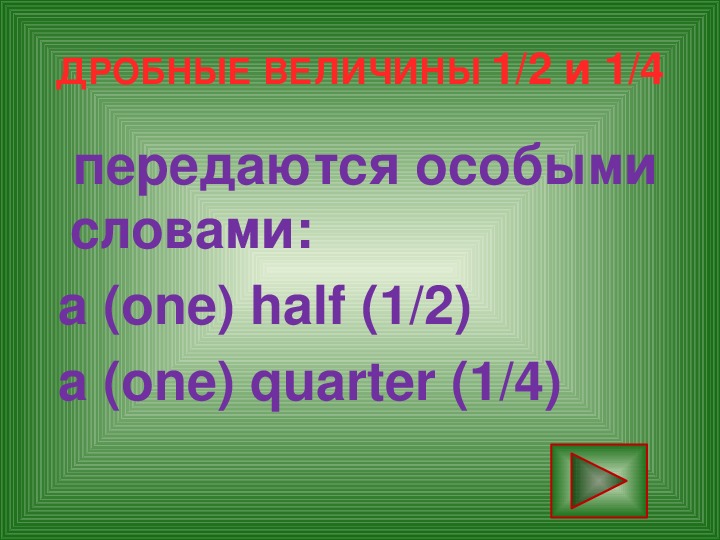 ДРОБНЫЕ ВЕЛИЧИНЫ 1/2 и 1/4

передаются особыми словами:

a (one) half (1/2)

a (one) quarter (1/4)